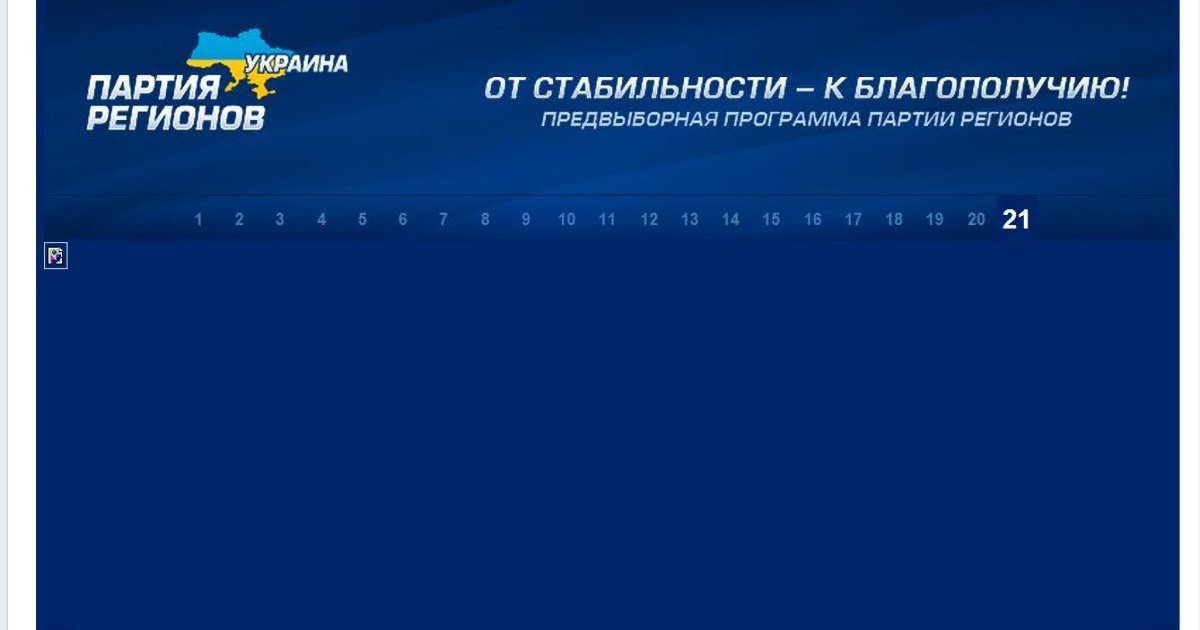 УКРАИНА
ПАРТИЯ
РЕГИОНОВ

ОТ СТАБИЛЬНОСТИ – К БЛАГОПОЛУЧИЮ!
ПРЕДВЫБОРНАЯ ПРОГРАММА ПАРТИИ РЕГИОНОВ

1 2 3 4 5 6 7 8 9 10 11 12 13 14 15 16 17 18 19 20 21